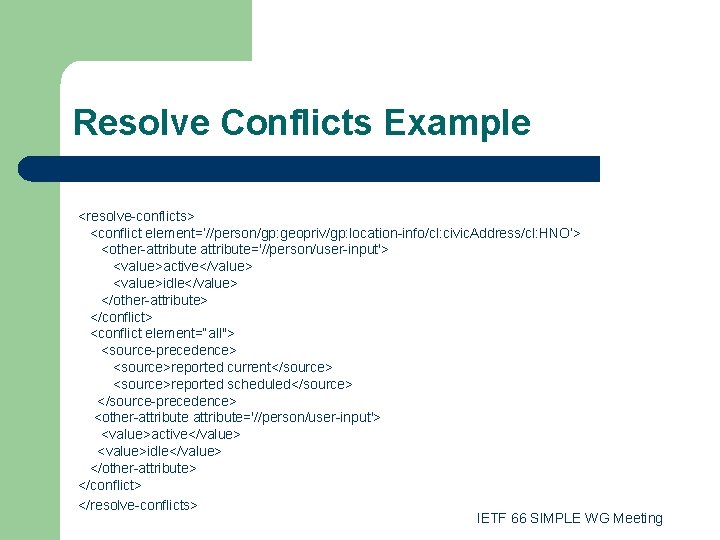 Resolve Conflicts Example

<resolve-conflicts>
<conflict element='//person/gp:geopriv/gp:location-info/cl:civicAddress/cl:HNO'>
<other-attribute attribute='//person/user-input'>
<value>active</value>
<value>idle</value>
</other-attribute>
</conflict>
<conflict element="all">
<source-precedence>
<source>reported current</source>
<source>reported scheduled</source>
</source-precedence>
<other-attribute attribute='//person/user-input'>
<value>active</value>
<value>idle</value>
</other-attribute>
</conflict>
</resolve-conflicts>

IETF 66 SIMPLE WG Meeting